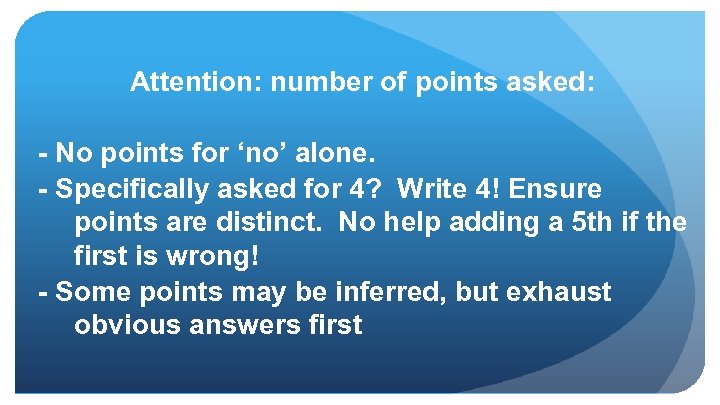 Attention: number of points asked:

- No points for ‘no’ alone.
- Specifically asked for 4? Write 4! Ensure points are distinct. No help adding a 5th if the first is wrong!
- Some points may be inferred, but exhaust obvious answers first